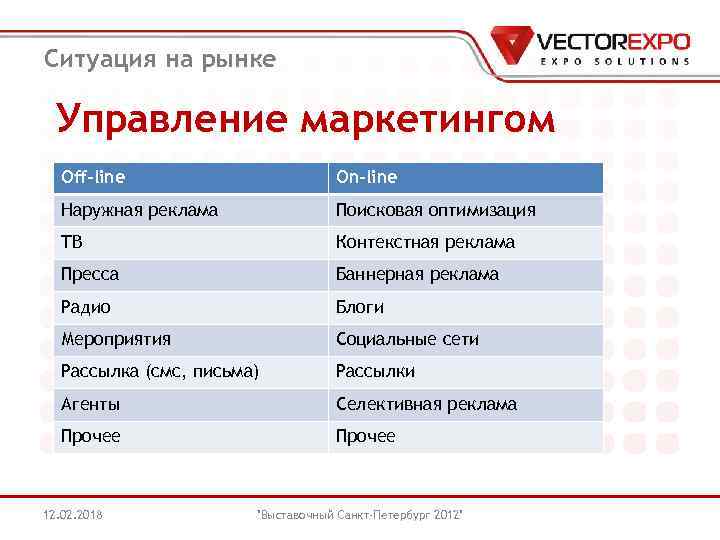 Ситуация на рынке

VECTOREXPO
EXPO SOLUTIONS

Управление маркетингом

| Off-line | On-line |
|---|---|
| Наружная реклама | Поисковая оптимизация |
| ТВ | Контекстная реклама |
| Пресса | Баннерная реклама |
| Радио | Блоги |
| Мероприятия | Социальные сети |
| Рассылка (смс, письма) | Рассылки |
| Агенты | Селективная реклама |
| Прочее | Прочее |

12.02.2018

"Выставочный Санкт-Петербург 2012"